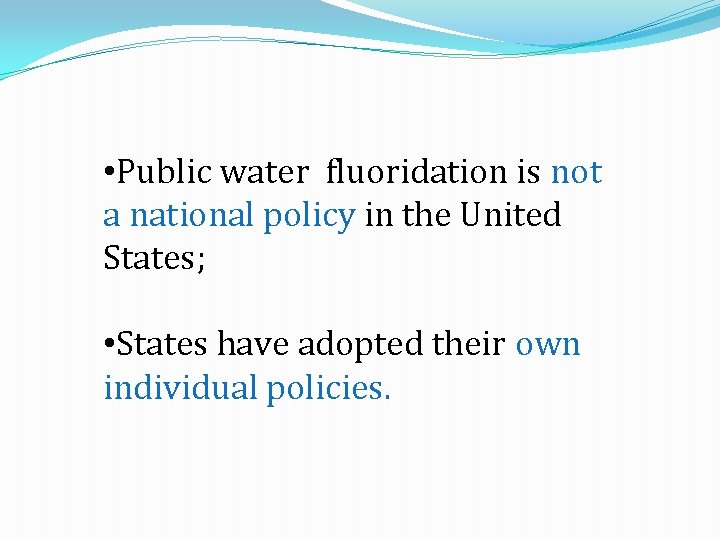 •Public water fluoridation is not a national policy in the United States;

•States have adopted their own individual policies.